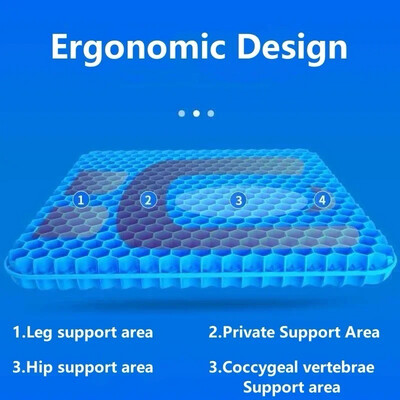 Ergonomic Design

1

2

3

4

1.Leg support area

2.Private Support Area

3.Hip support area

3.Coccygeal vertebrae Support area